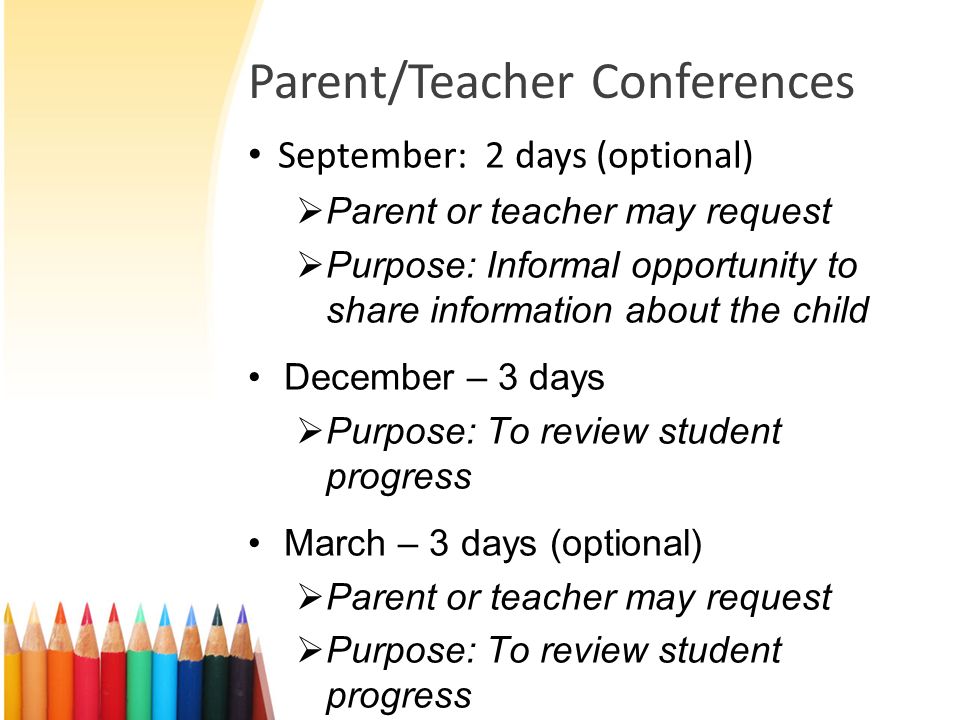 Parent/Teacher Conferences

• September: 2 days (optional)
  ➢ Parent or teacher may request
  ➢ Purpose: Informal opportunity to share information about the child

• December – 3 days
  ➢ Purpose: To review student progress

• March – 3 days (optional)
  ➢ Parent or teacher may request
  ➢ Purpose: To review student progress